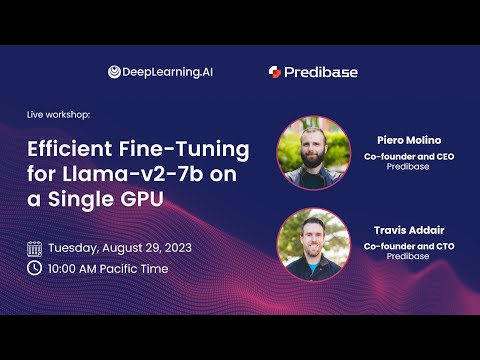 DeepLearning.AI

Predibase

Live workshop:

Efficient Fine-Tuning for Llama-v2-7b on a Single GPU

Tuesday, August 29, 2023

10:00 AM Pacific Time

Piero Molino
Co-founder and CEO
Predibase

Travis Addair
Co-founder and CTO
Predibase